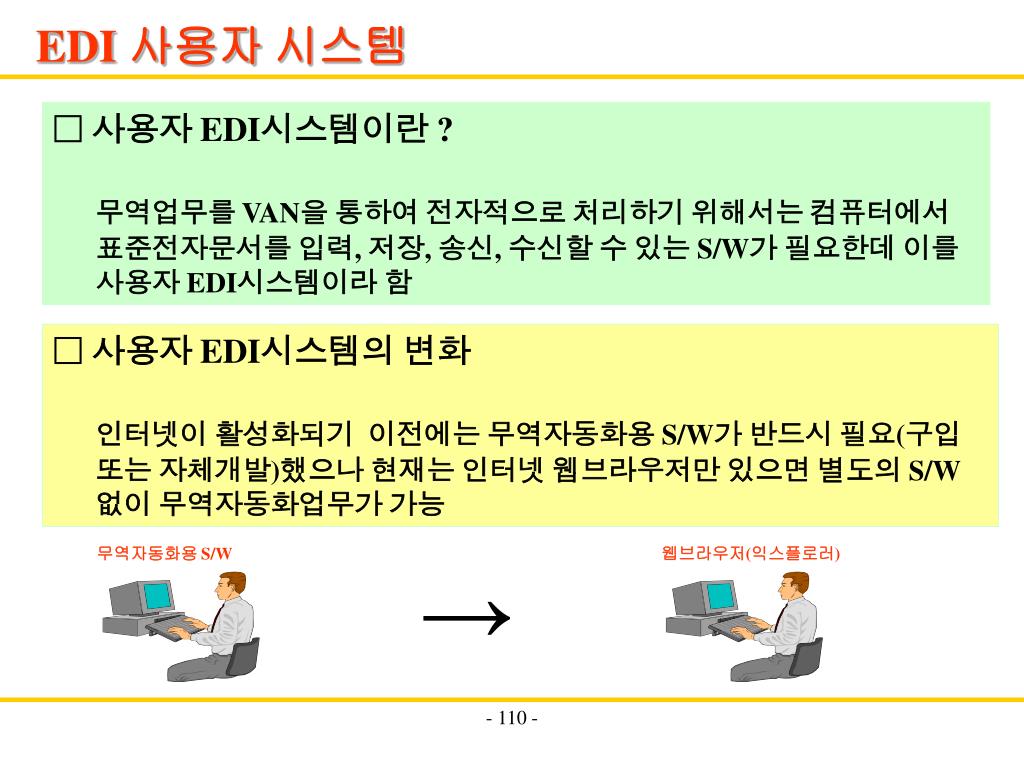 EDI 사용자 시스템

□ 사용자 EDI시스템이란 ?

무역업무를 VAN을 통하여 전자적으로 처리하기 위해서는 컴퓨터에서 표준전자문서를 입력, 저장, 송신, 수신할 수 있는 S/W가 필요한데 이를 사용자 EDI시스템이라 함

□ 사용자 EDI시스템의 변화

인터넷이 활성화되기 이전에는 무역자동화용 S/W가 반드시 필요(구입 또는 자체개발)했으나 현재는 인터넷 웹브라우저만 있으면 별도의 S/W 없이 무역자동화업무가 가능

무역자동화용 S/W

→

웹브라우저(익스플로러)

- 110 -